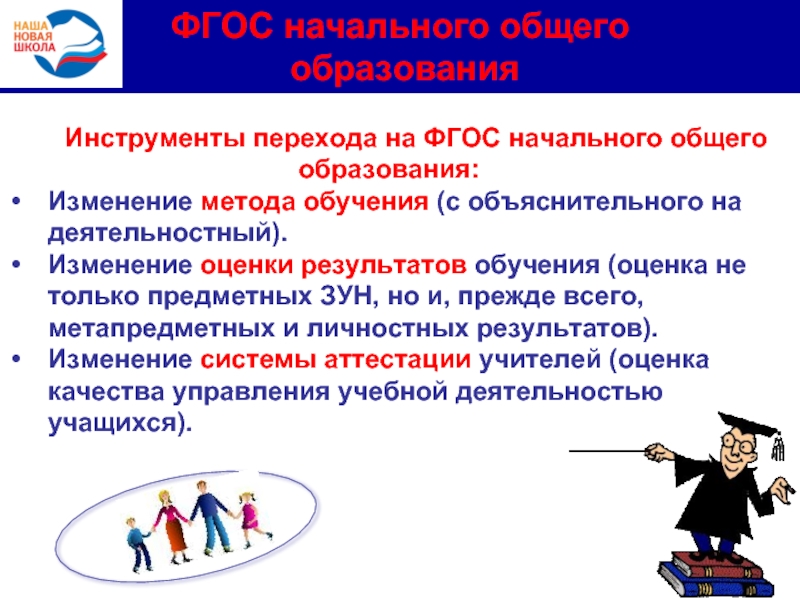 НАША НОВАЯ ШКОЛА

ФГОС начального общего образования

Инструменты перехода на ФГОС начального общего образования:

• Изменение метода обучения (с объяснительного на деятельностный).
• Изменение оценки результатов обучения (оценка не только предметных ЗУН, но и, прежде всего, метапредметных и личностных результатов).
• Изменение системы аттестации учителей (оценка качества управления учебной деятельностью учащихся).